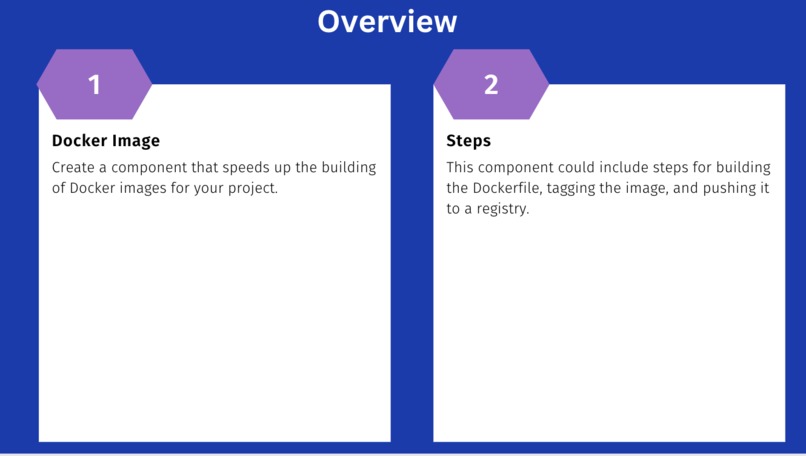 Overview

1

Docker Image

Create a component that speeds up the building of Docker images for your project.

2

Steps

This component could include steps for building the Dockerfile, tagging the image, and pushing it to a registry.